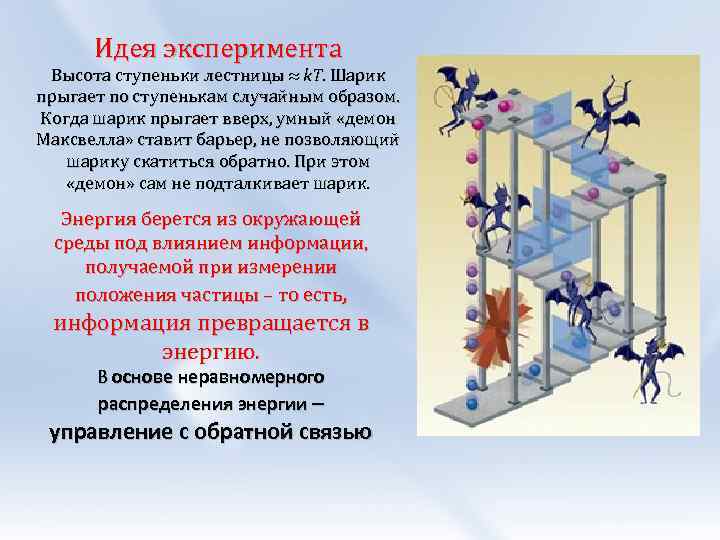 Идея эксперимента

Высота ступеньки лестницы $\approx kT$. Шарик прыгает по ступенькам случайным образом. Когда шарик прыгает вверх, умный «демон Максвелла» ставит барьер, не позволяющий шарику скатиться обратно. При этом «демон» сам не подталкивает шарик.

Энергия берется из окружающей среды под влиянием информации, получаемой при измерении положения частицы – то есть, информация превращается в энергию.

В основе неравномерного распределения энергии – управление с обратной связью